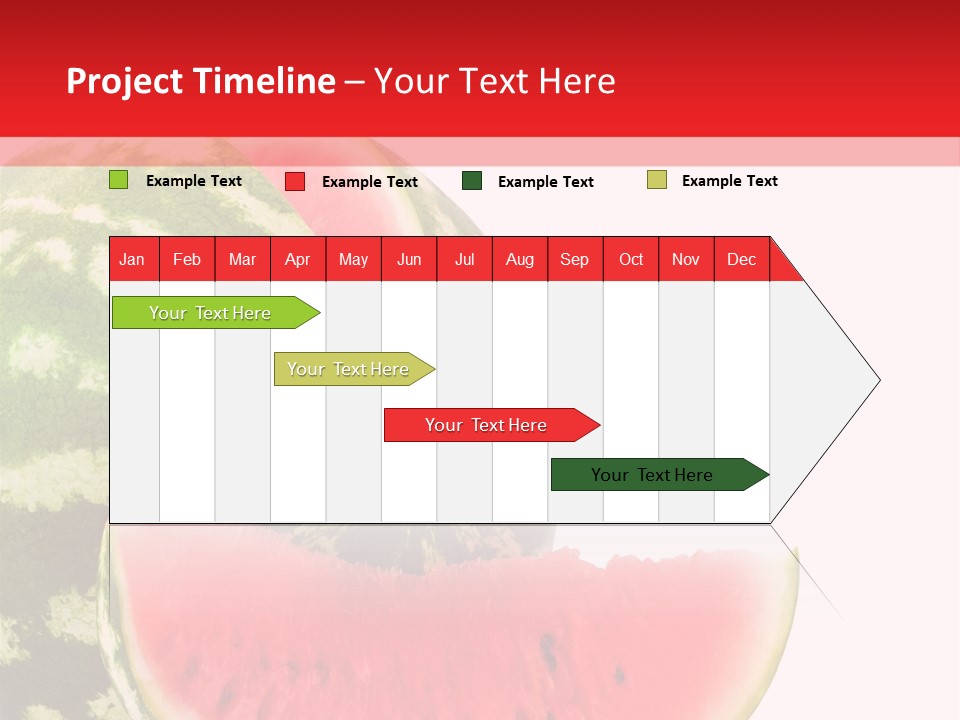 Project Timeline – Your Text Here

Example Text

Example Text

Example Text

Example Text

| Jan | Feb | Mar | Apr | May | Jun | Jul | Aug | Sep | Oct | Nov | Dec |
|---|---|---|---|---|---|---|---|---|---|---|---|

Your Text Here

Your Text Here

Your Text Here

Your Text Here